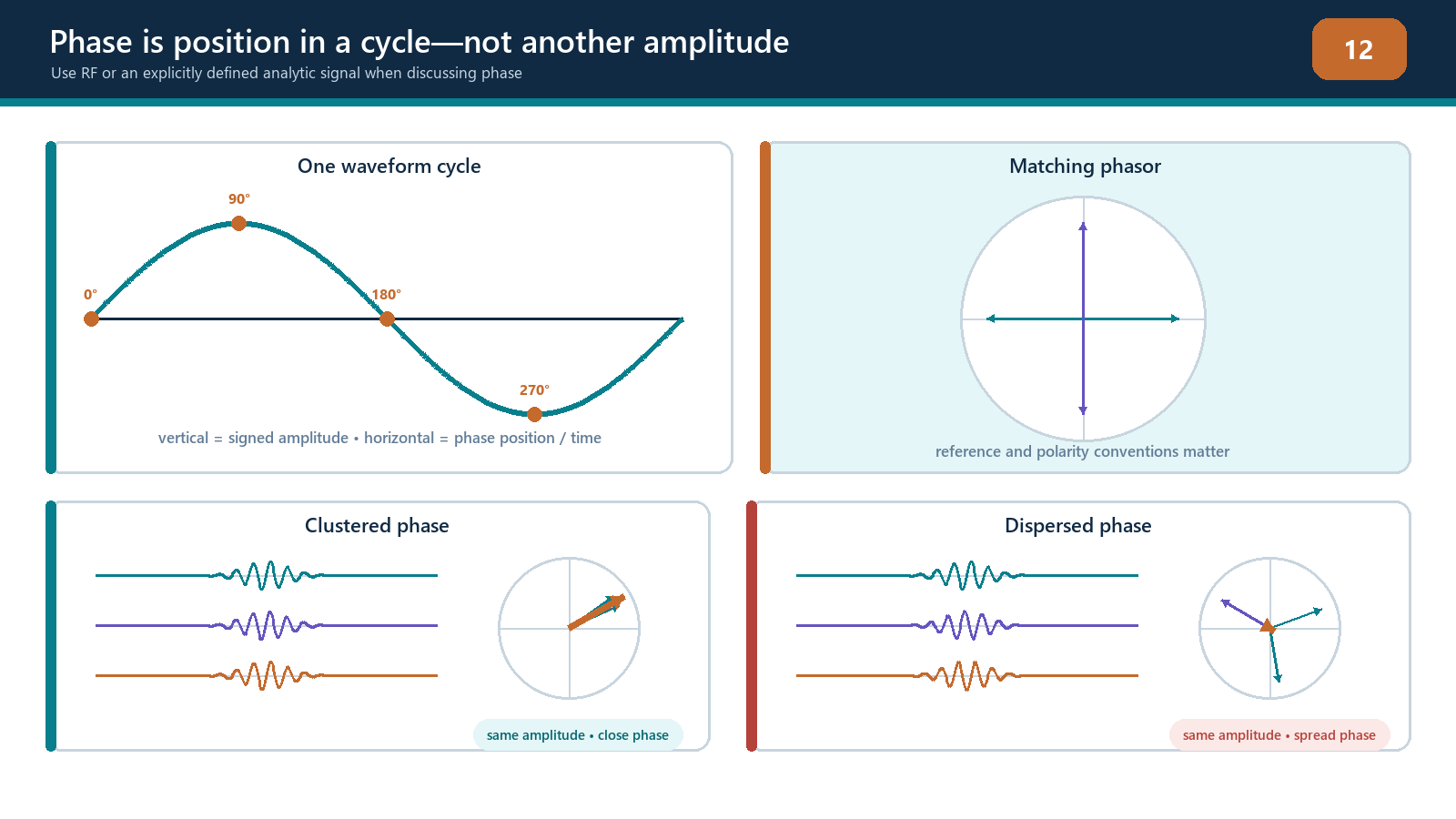 Phase is position in a cycle—not another amplitude

Use RF or an explicitly defined analytic signal when discussing phase

12

One waveform cycle

90°

0°

180°

270°

vertical = signed amplitude • horizontal = phase position / time

Matching phasor

reference and polarity conventions matter

Clustered phase

same amplitude • close phase

Dispersed phase

same amplitude • spread phase